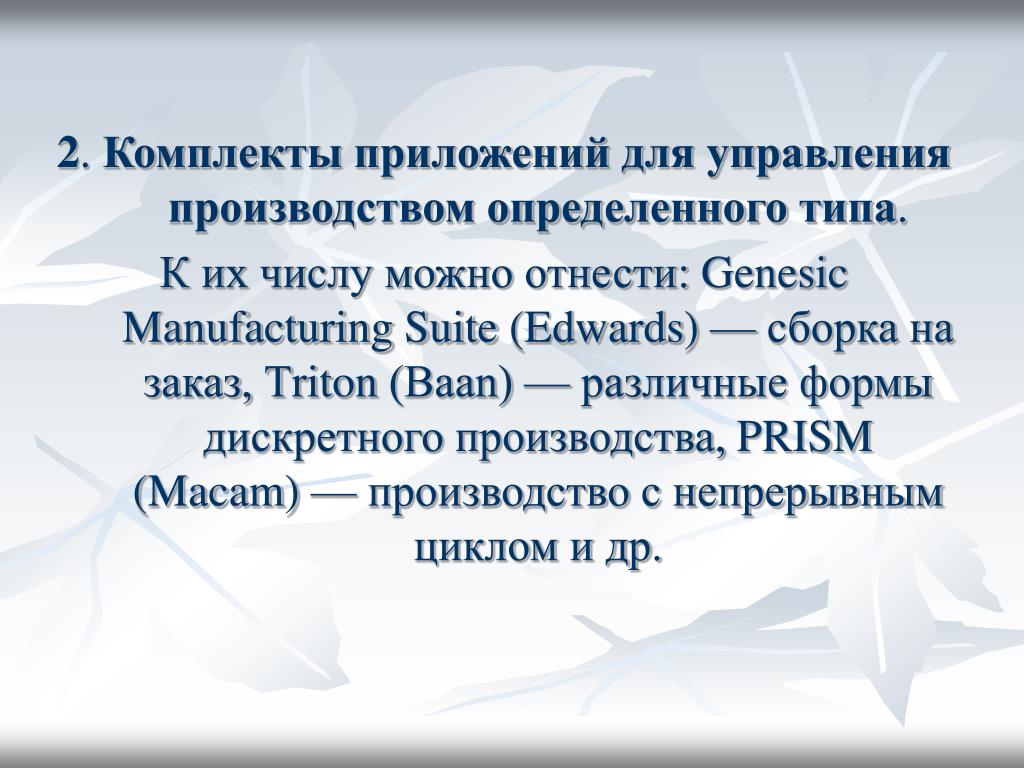 2. Комплекты приложений для управления производством определенного типа.

К их числу можно отнести: Genesic Manufacturing Suite (Edwards) — сборка на заказ, Triton (Baan) — различные формы дискретного производства, PRISM (Macam) — производство с непрерывным циклом и др.